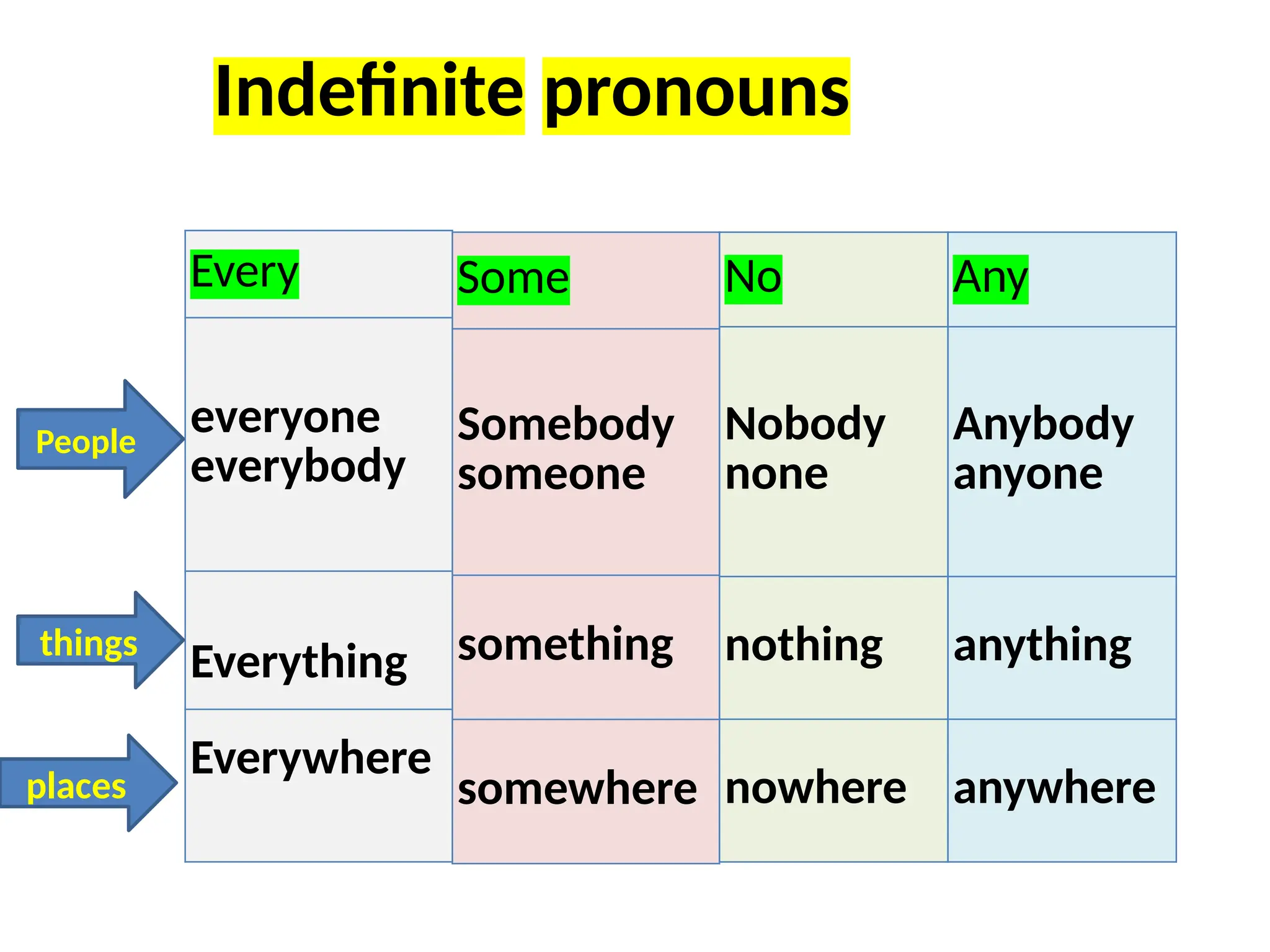 Indefinite pronouns

| | Every | Some | No | Any |
|---|---|---|---|---|
| People | everyone everybody | Somebody someone | Nobody none | Anybody anyone |
| things | Everything | something | nothing | anything |
| places | Everywhere | somewhere | nowhere | anywhere |